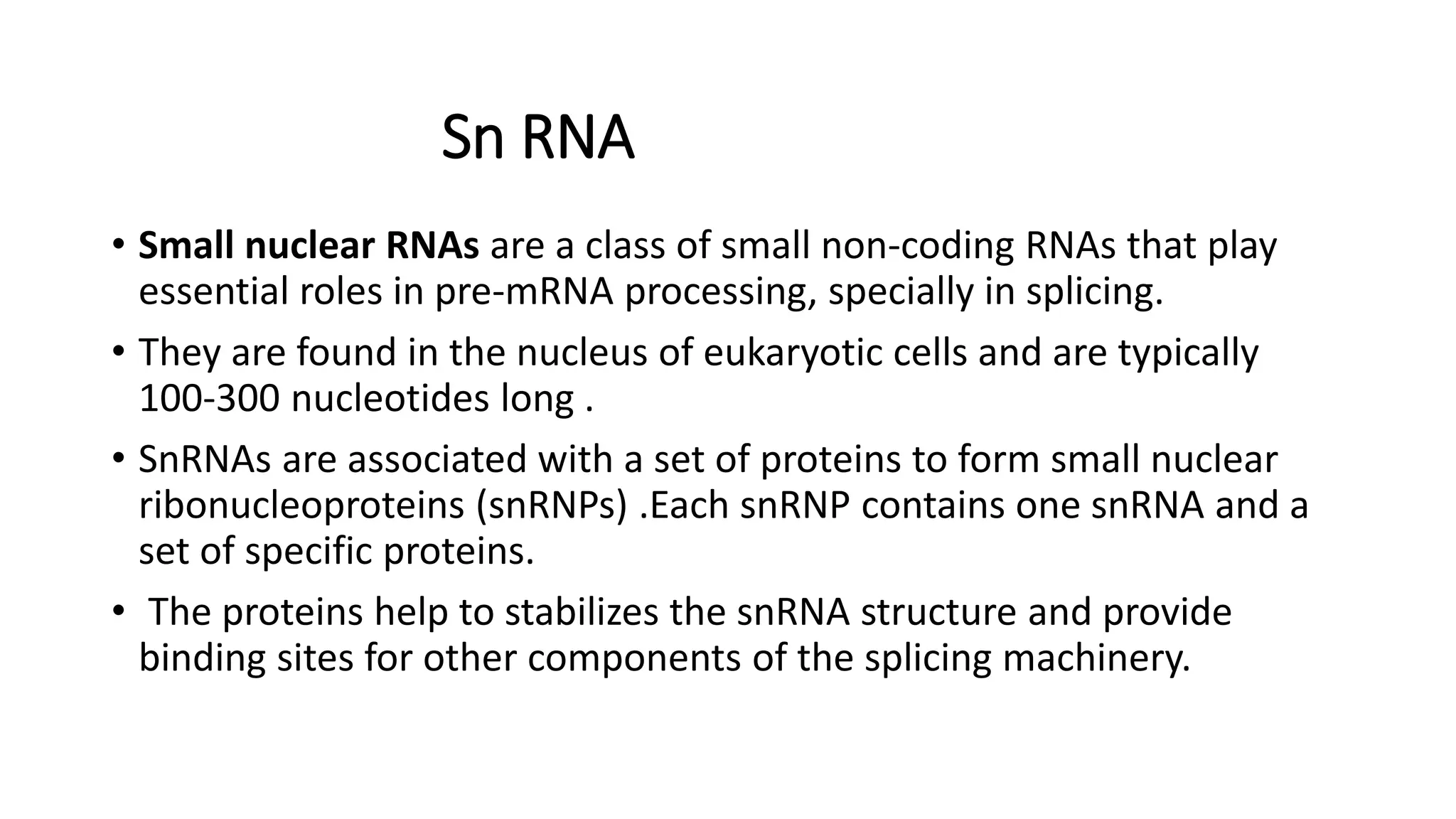 Sn RNA

• Small nuclear RNAs are a class of small non-coding RNAs that play essential roles in pre-mRNA processing, specially in splicing.

• They are found in the nucleus of eukaryotic cells and are typically 100-300 nucleotides long .

• SnRNAs are associated with a set of proteins to form small nuclear ribonucleoproteins (snRNPs) .Each snRNP contains one snRNA and a set of specific proteins.

• The proteins help to stabilizes the snRNA structure and provide binding sites for other components of the splicing machinery.